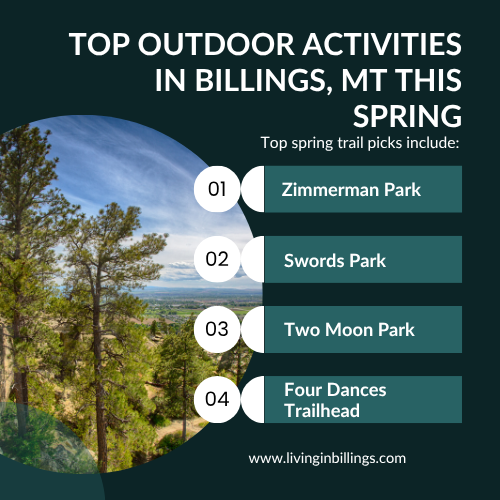 TOP OUTDOOR ACTIVITIES IN BILLINGS, MT THIS SPRING

Top spring trail picks include:

01 Zimmerman Park

02 Swords Park

03 Two Moon Park

04 Four Dances Trailhead

www.livinginbillings.com